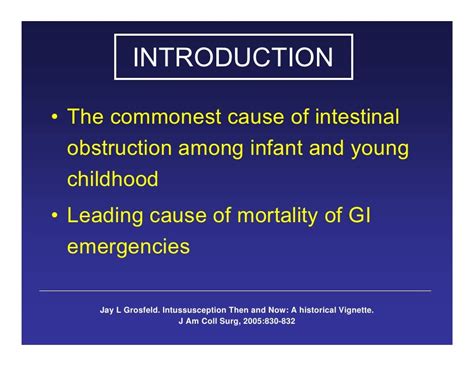 INTRODUCTION

• The commonest cause of intestinal obstruction among infant and young childhood

• Leading cause of mortality of GI emergencies

Jay L Grosfeld. Intussusception Then and Now: A historical Vignette.
J Am Coll Surg, 2005:830-832